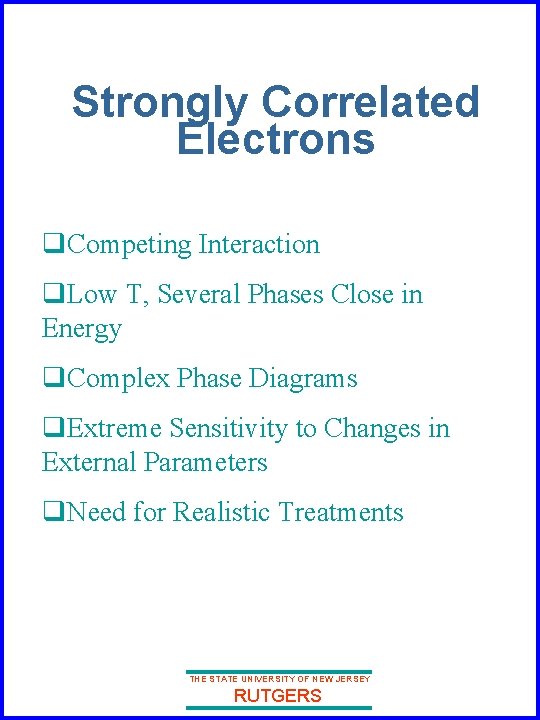 Strongly Correlated Electrons

❑Competing Interaction

❑Low T, Several Phases Close in Energy

❑Complex Phase Diagrams

❑Extreme Sensitivity to Changes in External Parameters

❑Need for Realistic Treatments

THE STATE UNIVERSITY OF NEW JERSEY
RUTGERS